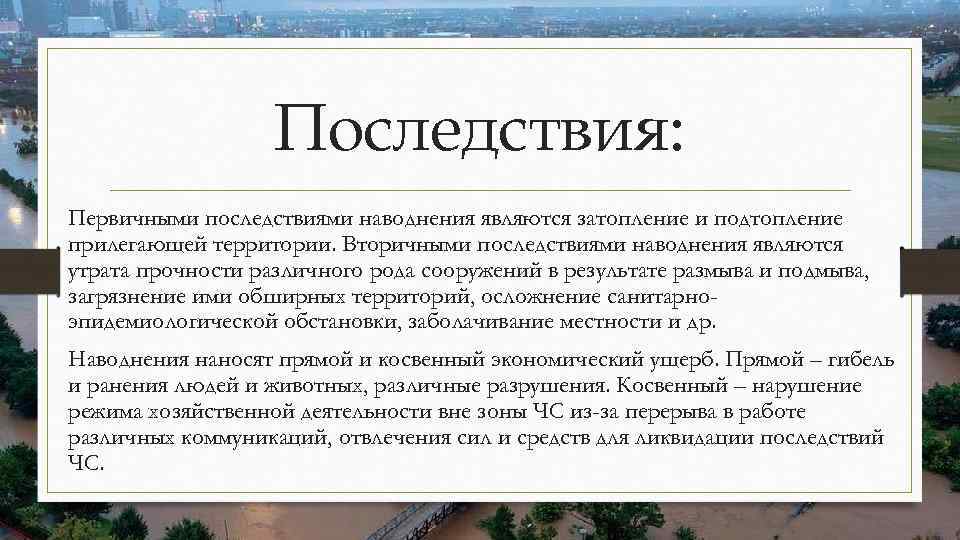 Последствия:

Первичными последствиями наводнения являются затопление и подтопление прилегающей территории. Вторичными последствиями наводнения являются утрата прочности различного рода сооружений в результате размыва и подмыва, загрязнение ими обширных территорий, осложнение санитарно-эпидемиологической обстановки, заболачивание местности и др.

Наводнения наносят прямой и косвенный экономический ущерб. Прямой – гибель и ранения людей и животных, различные разрушения. Косвенный – нарушение режима хозяйственной деятельности вне зоны ЧС из-за перерыва в работе различных коммуникаций, отвлечения сил и средств для ликвидации последствий ЧС.